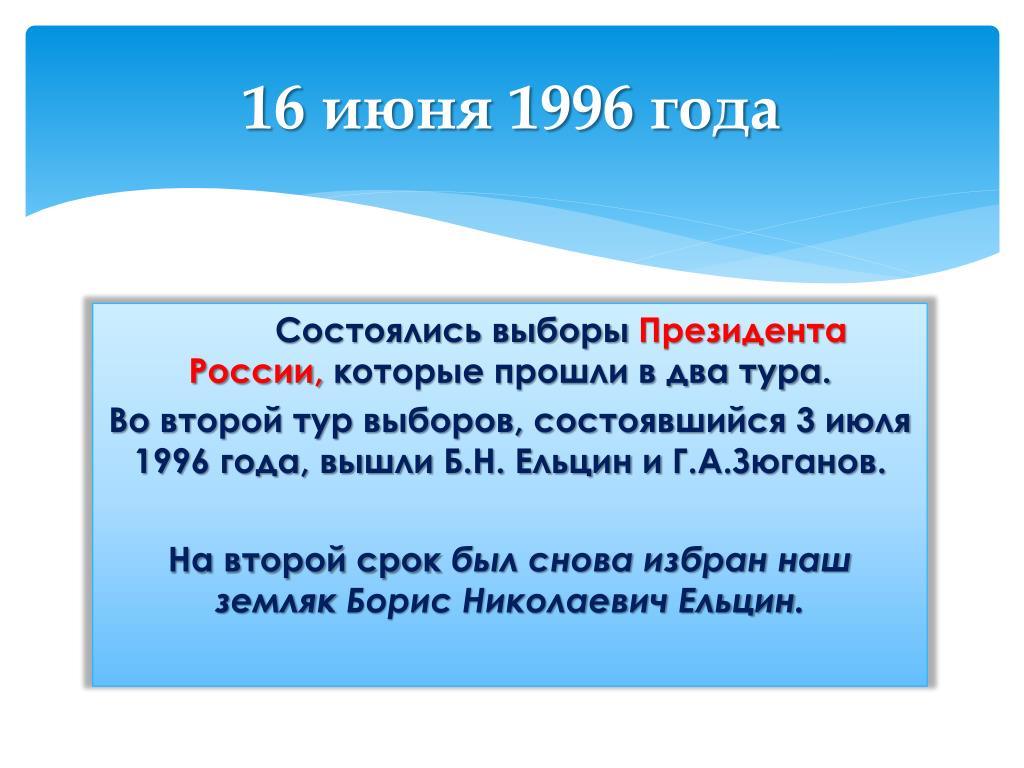 16 июня 1996 года

Состоялись выборы Президента России, которые прошли в два тура.

Во второй тур выборов, состоявшийся 3 июля 1996 года, вышли Б.Н. Ельцин и Г.А.Зюганов.

На второй срок был снова избран наш земляк Борис Николаевич Ельцин.